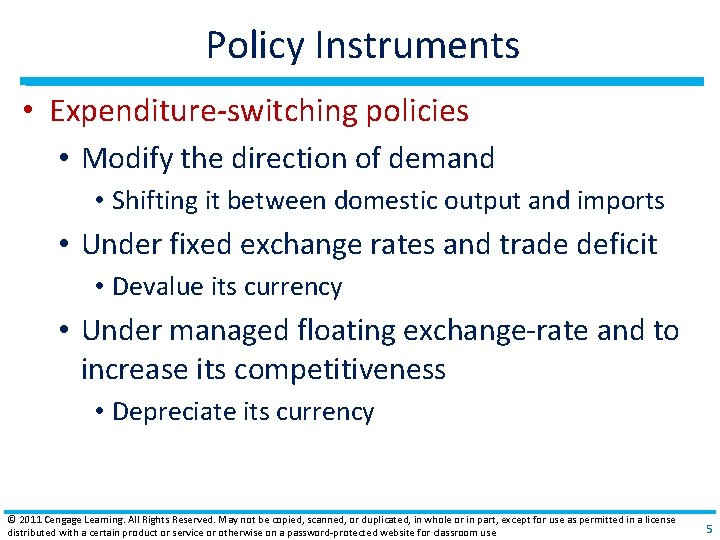 Policy Instruments

• Expenditure-switching policies
  • Modify the direction of demand
    • Shifting it between domestic output and imports
  • Under fixed exchange rates and trade deficit
    • Devalue its currency
  • Under managed floating exchange-rate and to increase its competitiveness
    • Depreciate its currency

© 2011 Cengage Learning. All Rights Reserved. May not be copied, scanned, or duplicated, in whole or in part, except for use as permitted in a license distributed with a certain product or service or otherwise on a password-protected website for classroom use

5